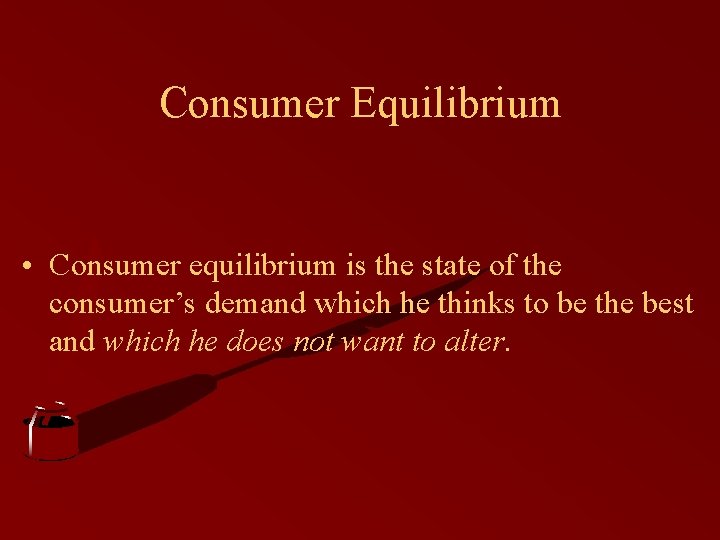 Consumer Equilibrium

• Consumer equilibrium is the state of the consumer's demand which he thinks to be the best and which he does not want to alter.